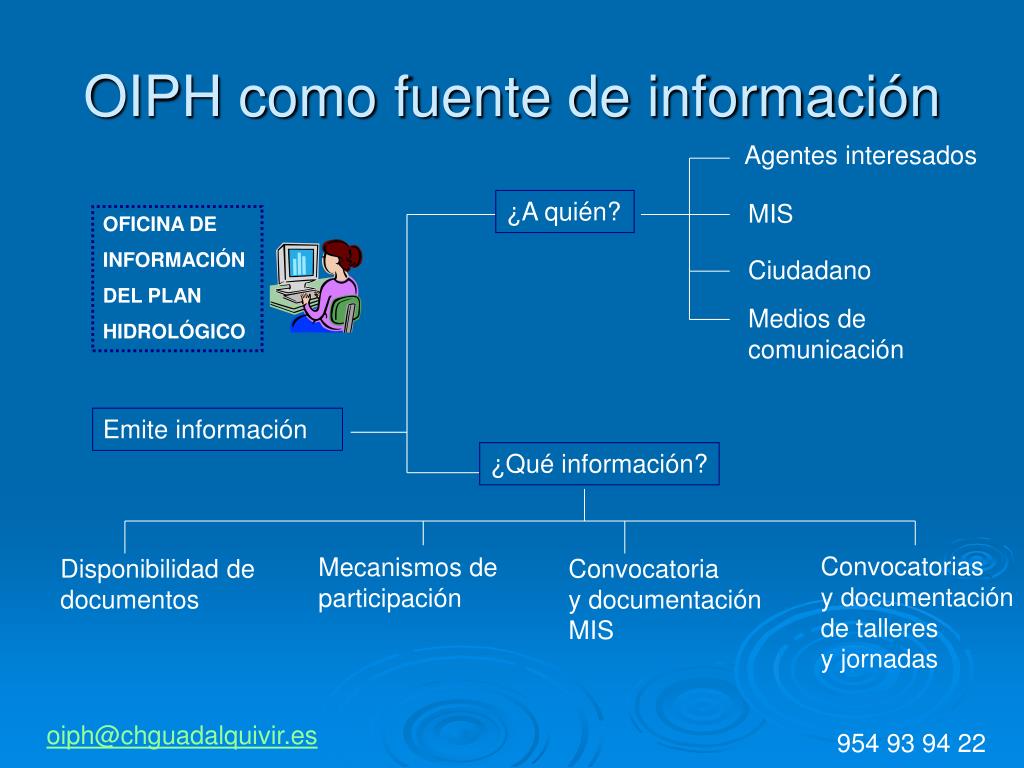 OIPH como fuente de información

OFICINA DE INFORMACIÓN DEL PLAN HIDROLÓGICO

Emite información

¿A quién?

Agentes interesados

MIS

Ciudadano

Medios de comunicación

¿Qué información?

Disponibilidad de documentos

Mecanismos de participación

Convocatoria y documentación MIS

Convocatorias y documentación de talleres y jornadas

oiph@chguadalquivir.es

954 93 94 22